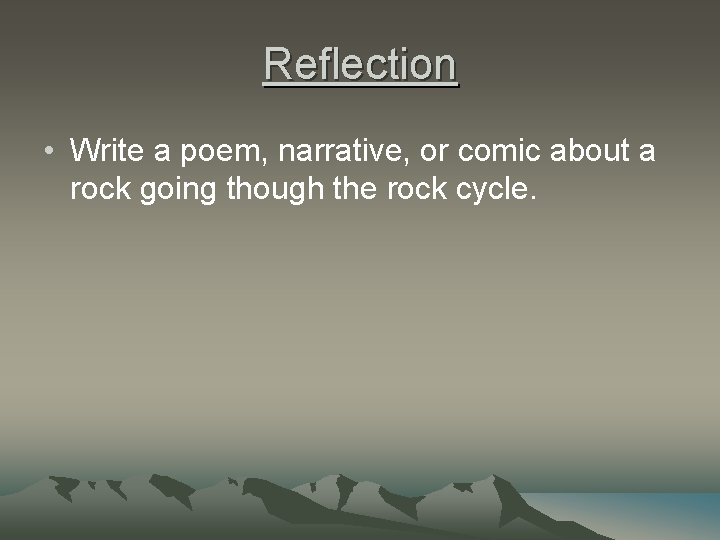 Reflection

• Write a poem, narrative, or comic about a rock going though the rock cycle.